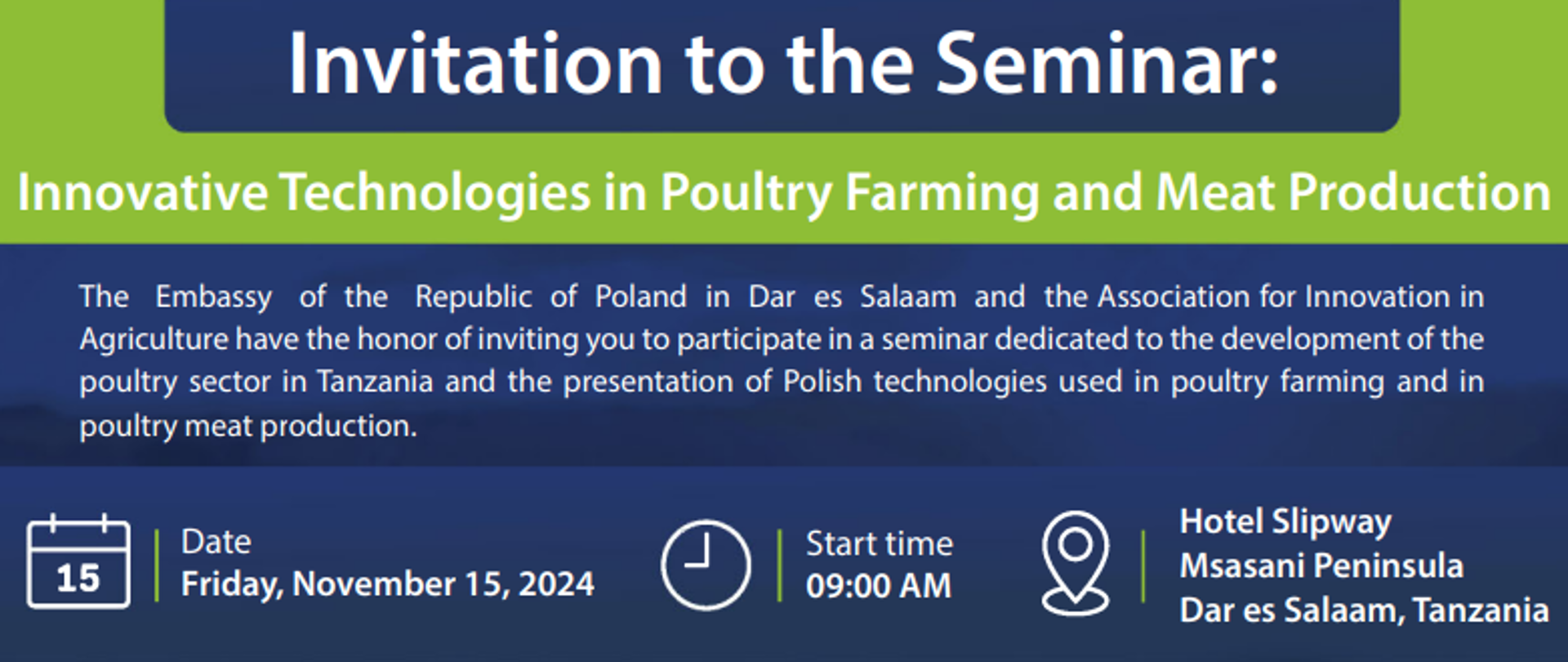 Invitation to the Seminar:

Innovative Technologies in Poultry Farming and Meat Production

The Embassy of the Republic of Poland in Dar es Salaam and the Association for Innovation in Agriculture have the honor of inviting you to participate in a seminar dedicated to the development of the poultry sector in Tanzania and the presentation of Polish technologies used in poultry farming and in poultry meat production.

15

Date
Friday, November 15, 2024

Start time
09:00 AM

Hotel Slipway
Msasani Peninsula
Dar es Salaam, Tanzania